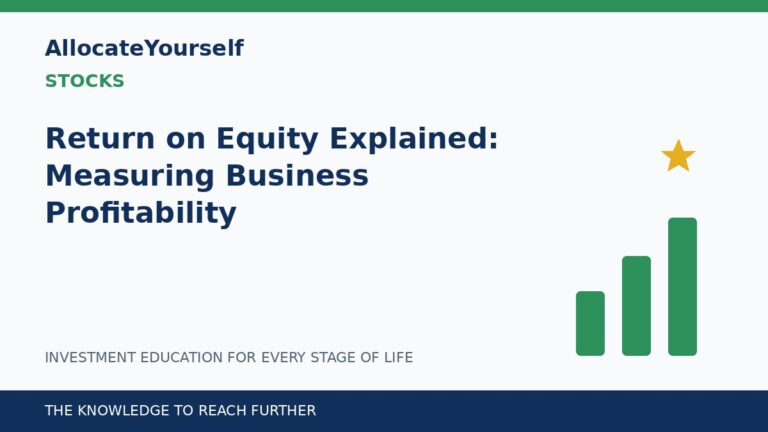 AllocateYourself

STOCKS

Return on Equity Explained: Measuring Business Profitability

INVESTMENT EDUCATION FOR EVERY STAGE OF LIFE

THE KNOWLEDGE TO REACH FURTHER